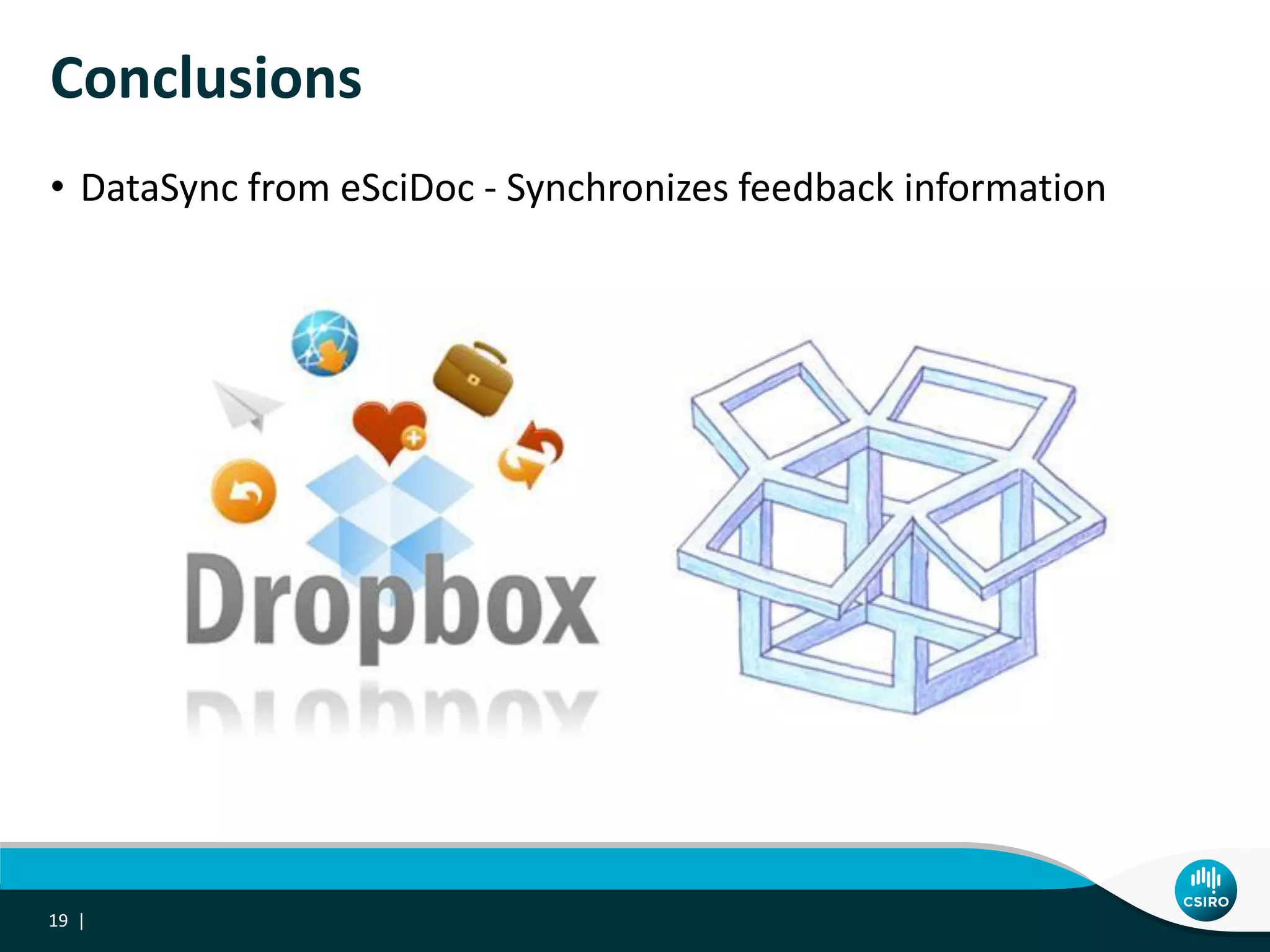 Conclusions

• DataSync from eSciDoc - Synchronizes feedback information

Dropbox

19 |

CSIRO